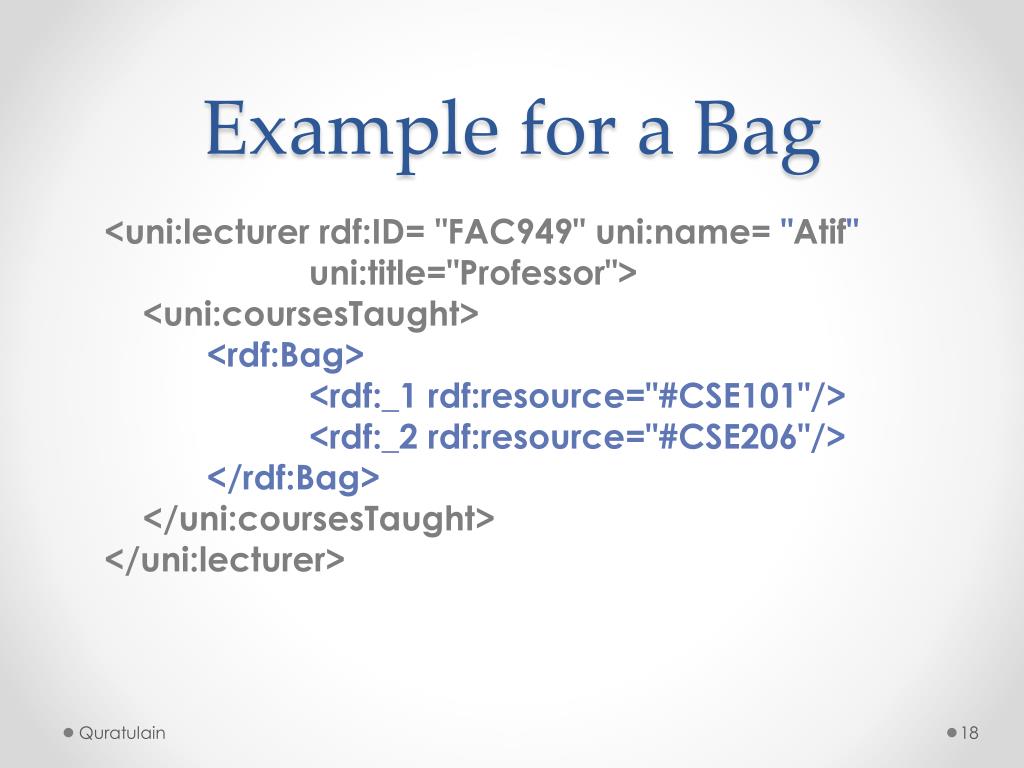 Example for a Bag

<uni:lecturer rdf:ID= "FAC949" uni:name= "Atif"
uni:title="Professor">
<uni:coursesTaught>
<rdf:Bag>
<rdf:_1 rdf:resource="#CSE101"/>
<rdf:_2 rdf:resource="#CSE206"/>
</rdf:Bag>
</uni:coursesTaught>
</uni:lecturer>

Quratulain

18